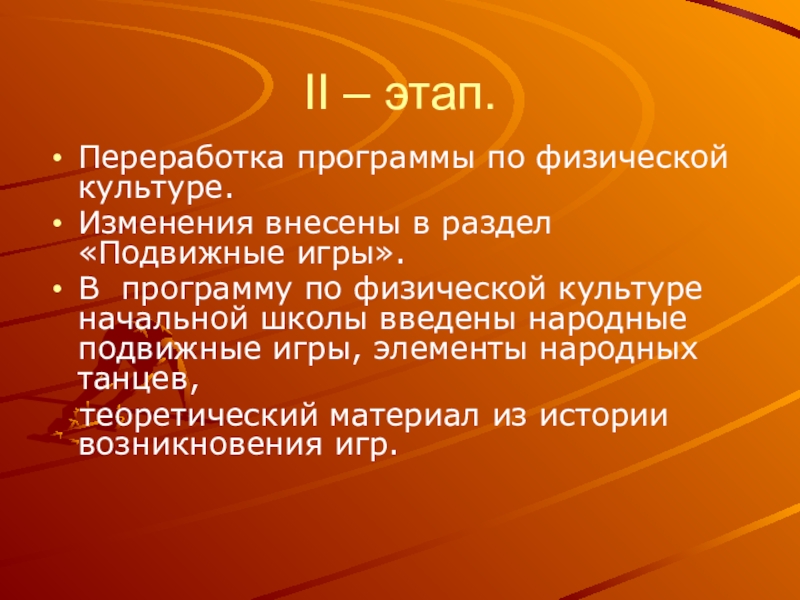 II – этап.

• Переработка программы по физической культуре.
• Изменения внесены в раздел «Подвижные игры».
• В программу по физической культуре начальной школы введены народные подвижные игры, элементы народных танцев,
теоретический материал из истории возникновения игр.